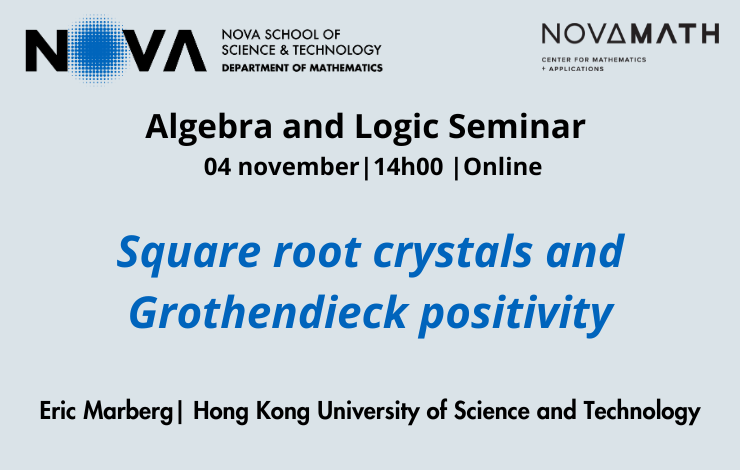 NOVA

NOVA SCHOOL OF SCIENCE & TECHNOLOGY
DEPARTMENT OF MATHEMATICS

NOVAMATH
CENTER FOR MATHEMATICS + APPLICATIONS

Algebra and Logic Seminar
04 november|14h00 |Online

Square root crystals and Grothendieck positivity

Eric Marberg| Hong Kong University of Science and Technology